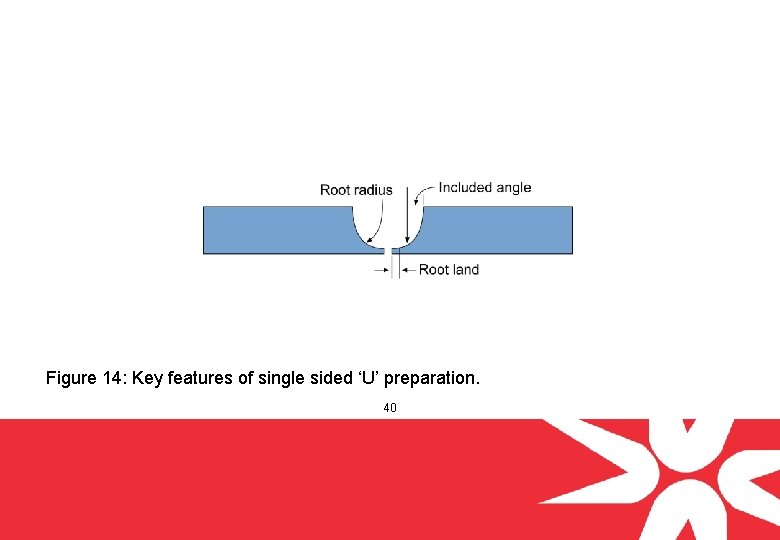 Root radius

Included angle

Root land

Figure 14: Key features of single sided ‘U’ preparation.

40